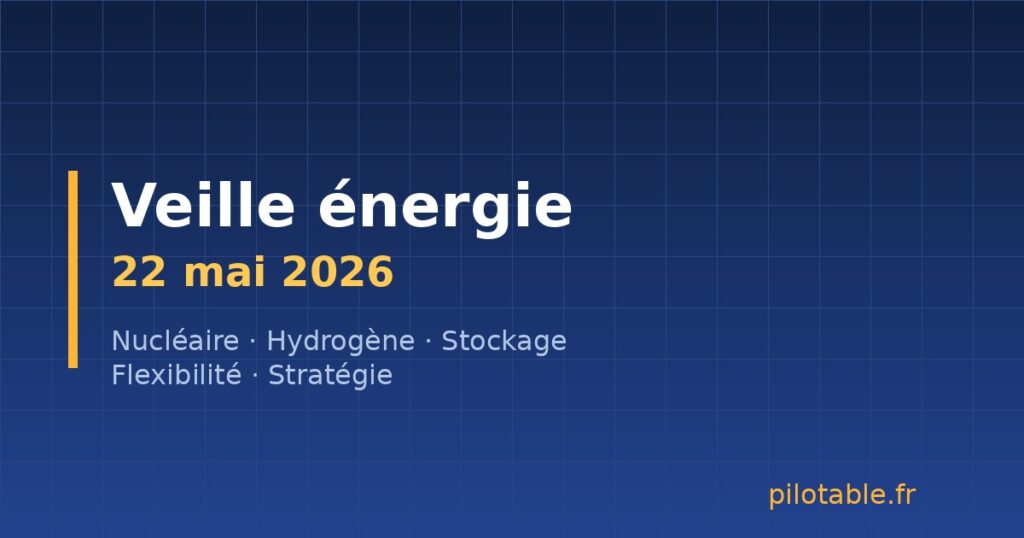 Veille énergie
22 mai 2026

Nucléaire · Hydrogène · Stockage
Flexibilité · Stratégie

pilotable.fr